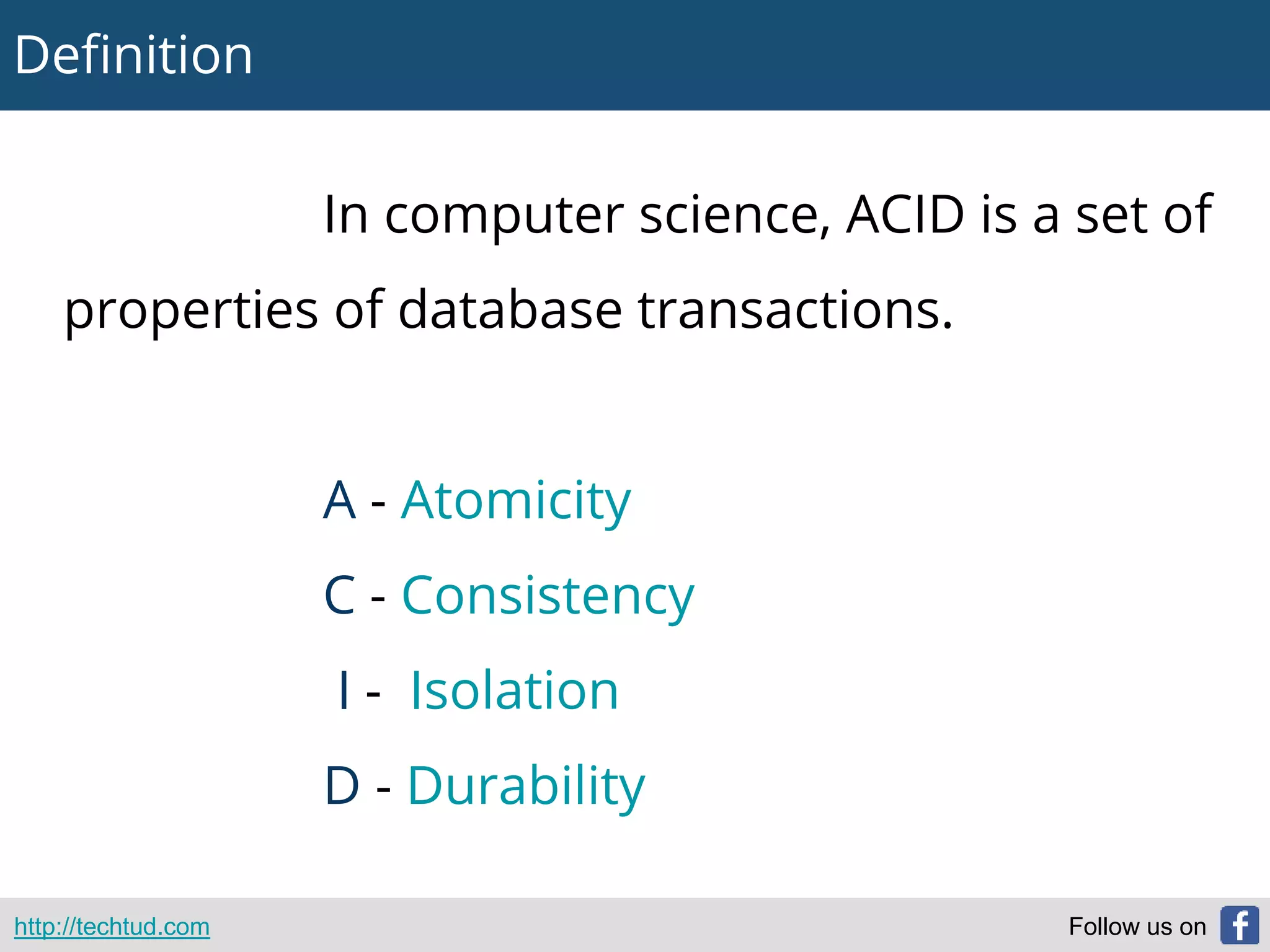 Definition

In computer science, ACID is a set of properties of database transactions.

A - Atomicity

C - Consistency

I - Isolation

D - Durability

http://techtud.com

Follow us on f